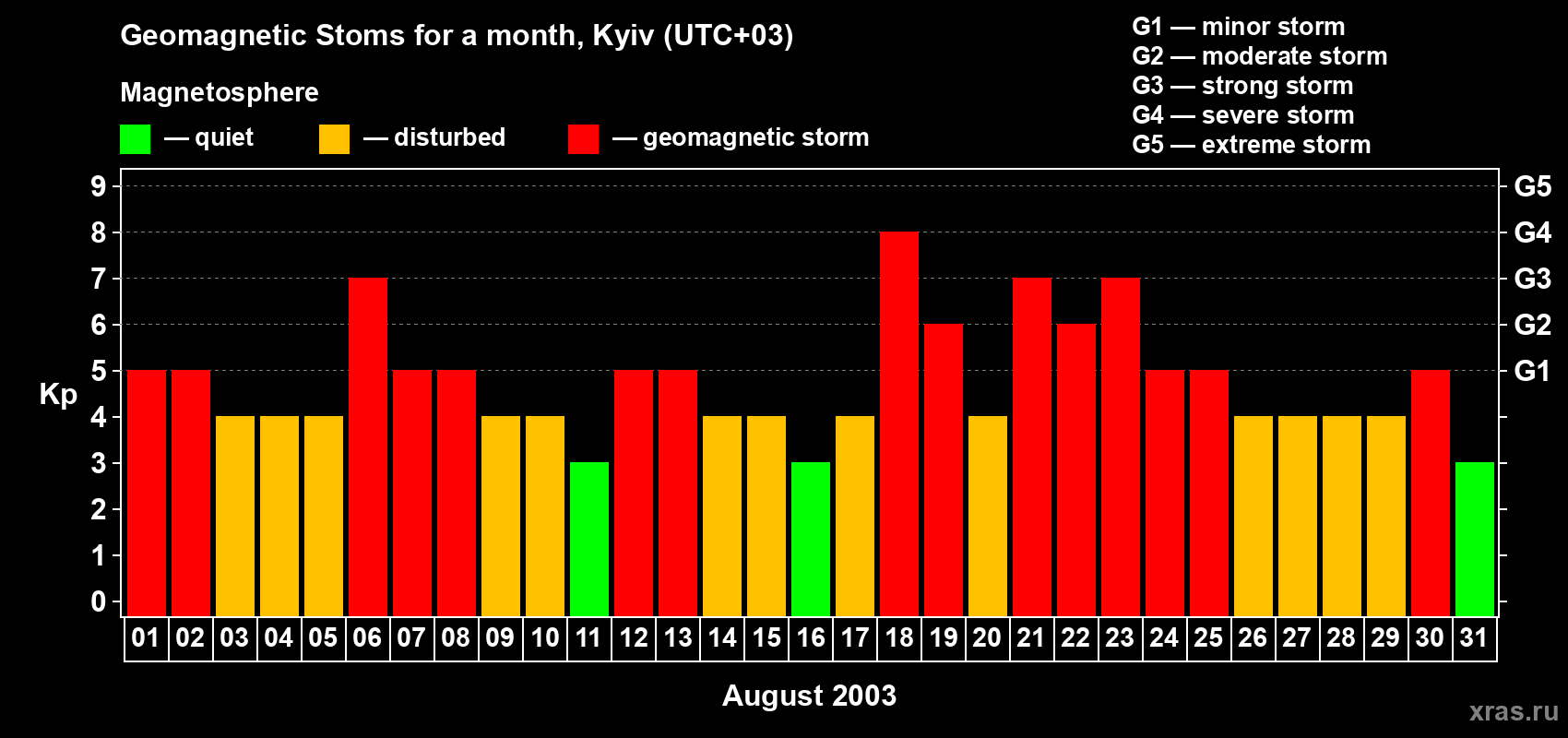 Geomagnetic Stoms for a month, Kyiv (UTC+03)

Magnetosphere

— quiet — disturbed — geomagnetic storm

G1 — minor storm
G2 — moderate storm
G3 — strong storm
G4 — severe storm
G5 — extreme storm

Kp

9
8
7
6
5
4
3
2
1
0

G5
G4
G3
G2
G1

01 02 03 04 05 06 07 08 09 10 11 12 13 14 15 16 17 18 19 20 21 22 23 24 25 26 27 28 29 30 31

August 2003

xras.ru